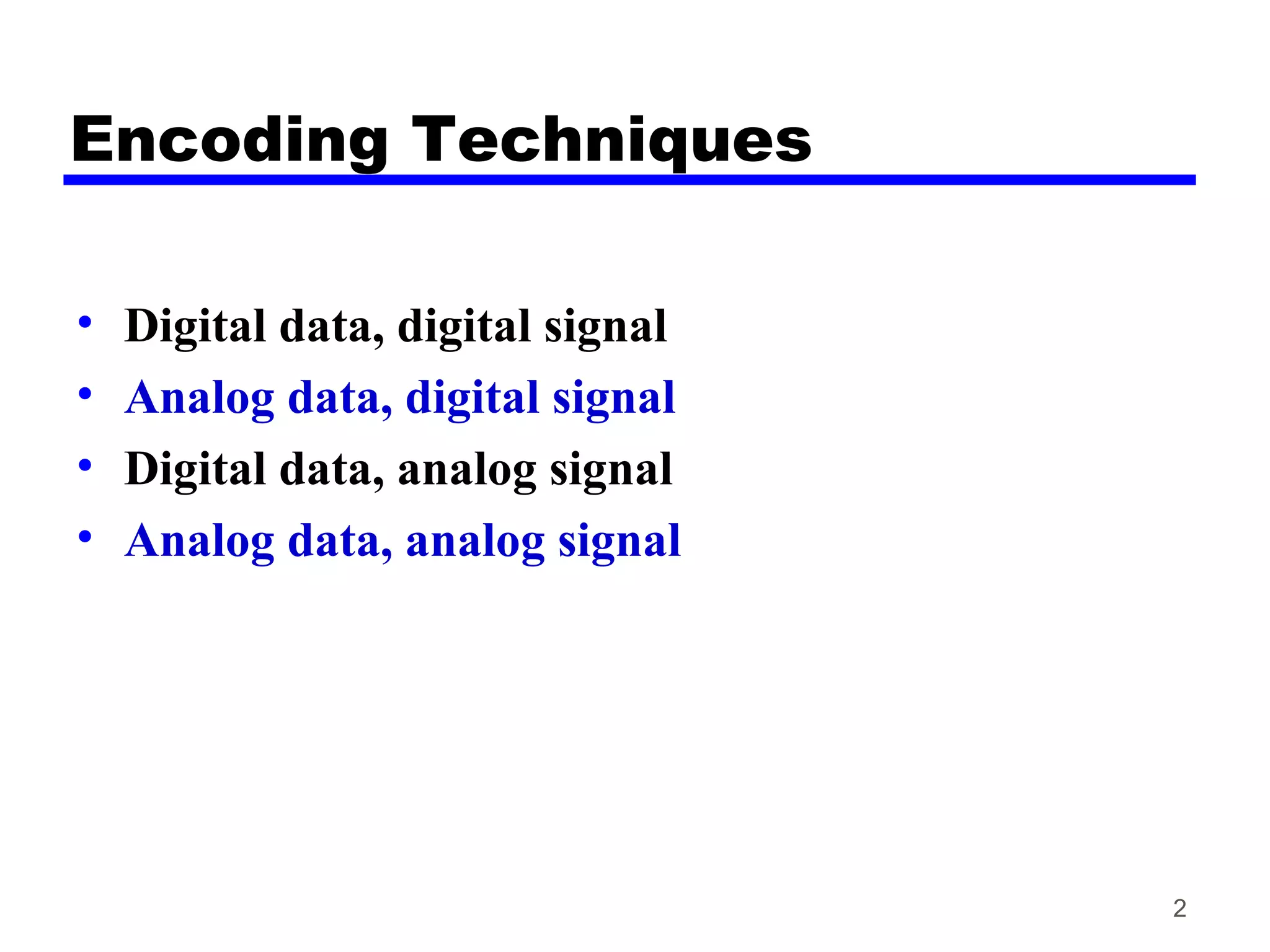 Encoding Techniques

• Digital data, digital signal
• Analog data, digital signal
• Digital data, analog signal
• Analog data, analog signal

2